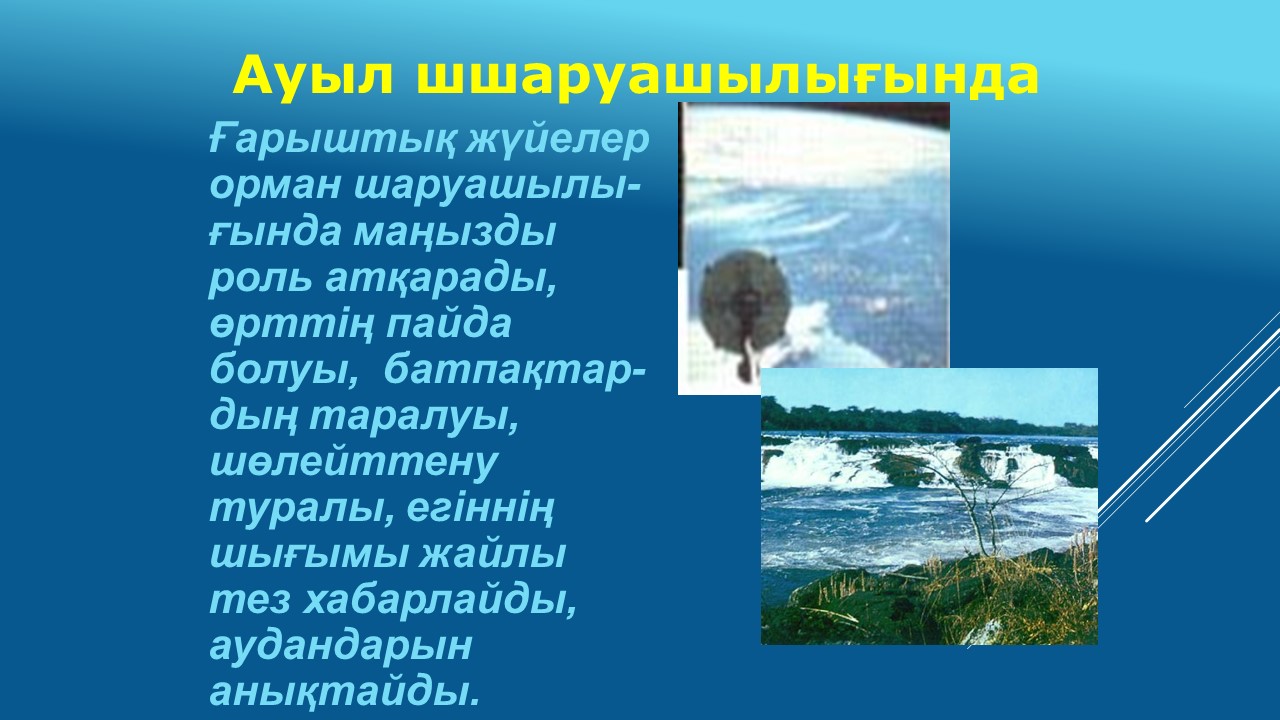 Ауыл шшаруашылығында

Ғарыштық жүйелер орман шаруашылығында маңызды роль атқарады, өрттің пайда болуы, батпақтардың таралуы, шөлейттену туралы, егіннің шығымы жайлы тез хабарлайды, аудандарын анықтайды.